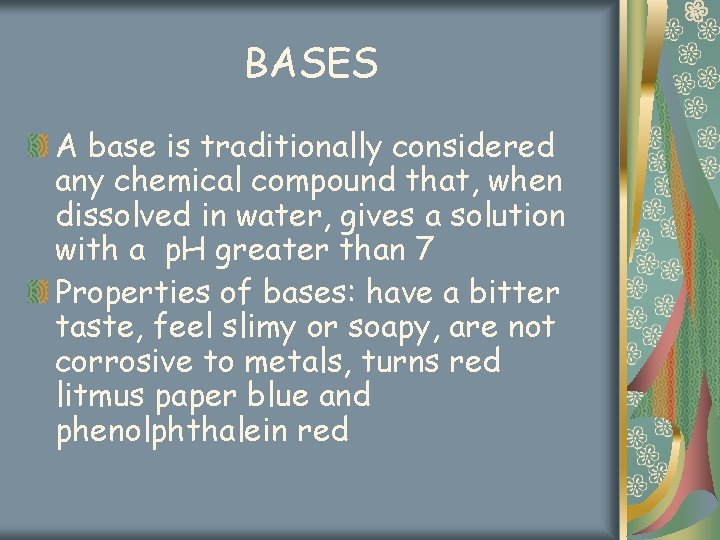 BASES

A base is traditionally considered any chemical compound that, when dissolved in water, gives a solution with a  pH greater than 7

Properties of bases: have a bitter taste, feel slimy or soapy, are not corrosive to metals, turns red litmus paper blue and phenolphthalein red